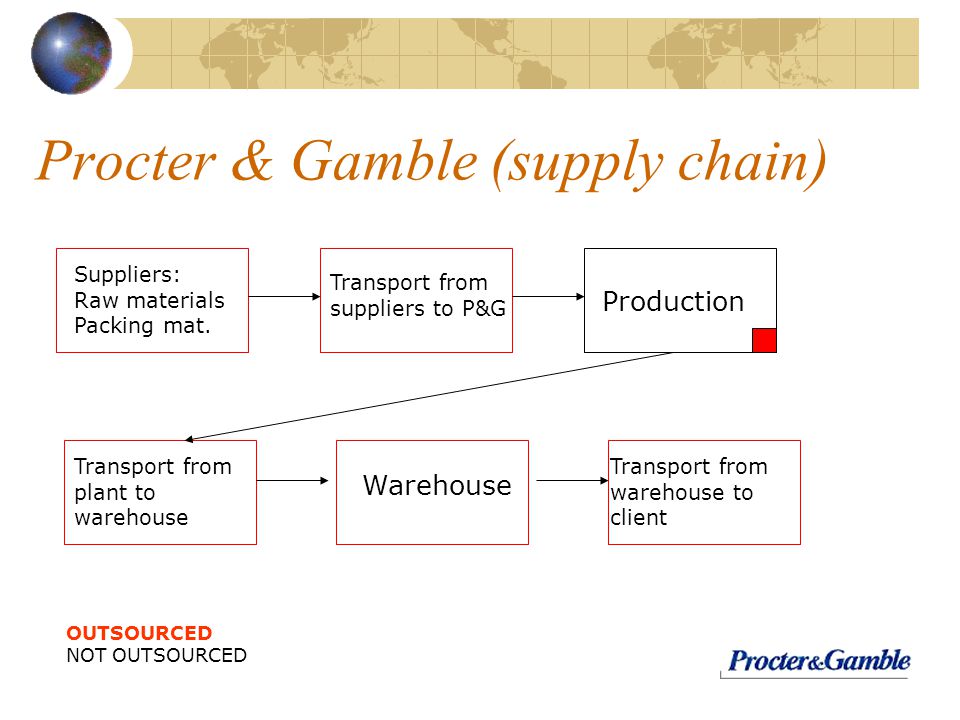 Procter & Gamble (supply chain)

Suppliers:
Raw materials
Packing mat.

Transport from suppliers to P&G

Production

Transport from plant to warehouse

Warehouse

Transport from warehouse to client

OUTSOURCED
NOT OUTSOURCED

Procter&Gamble